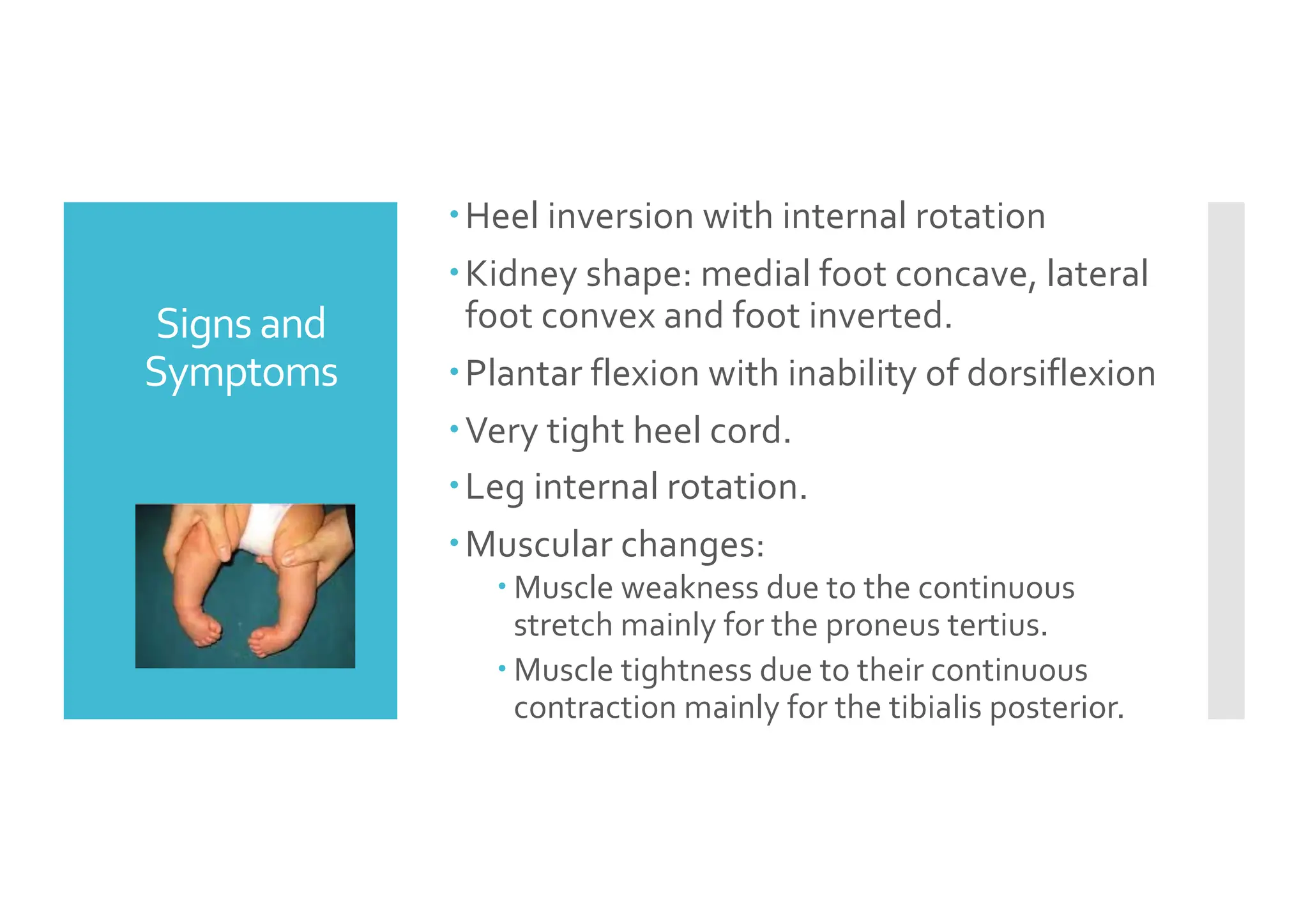 Signs and Symptoms

• Heel inversion with internal rotation
• Kidney shape: medial foot concave, lateral foot convex and foot inverted.
• Plantar flexion with inability of dorsiflexion
• Very tight heel cord.
• Leg internal rotation.
• Muscular changes:
  • Muscle weakness due to the continuous stretch mainly for the proneus tertius.
  • Muscle tightness due to their continuous contraction mainly for the tibialis posterior.